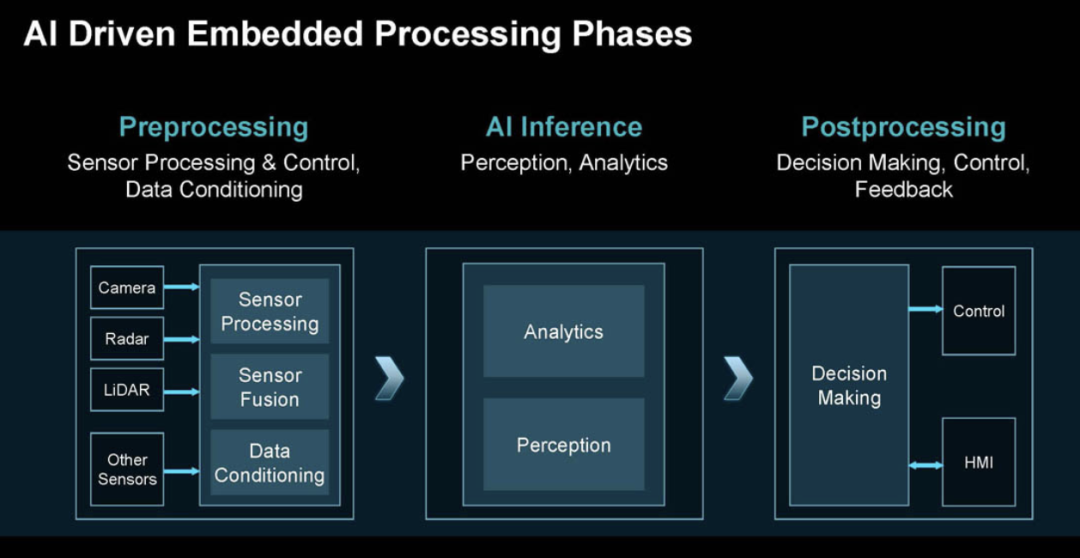 AI Driven Embedded Processing Phases

Preprocessing
Sensor Processing & Control, Data Conditioning

AI Inference
Perception, Analytics

Postprocessing
Decision Making, Control, Feedback

Camera
Radar
LiDAR
Other Sensors

Sensor Processing
Sensor Fusion
Data Conditioning

Analytics
Perception

Decision Making
Control
HMI